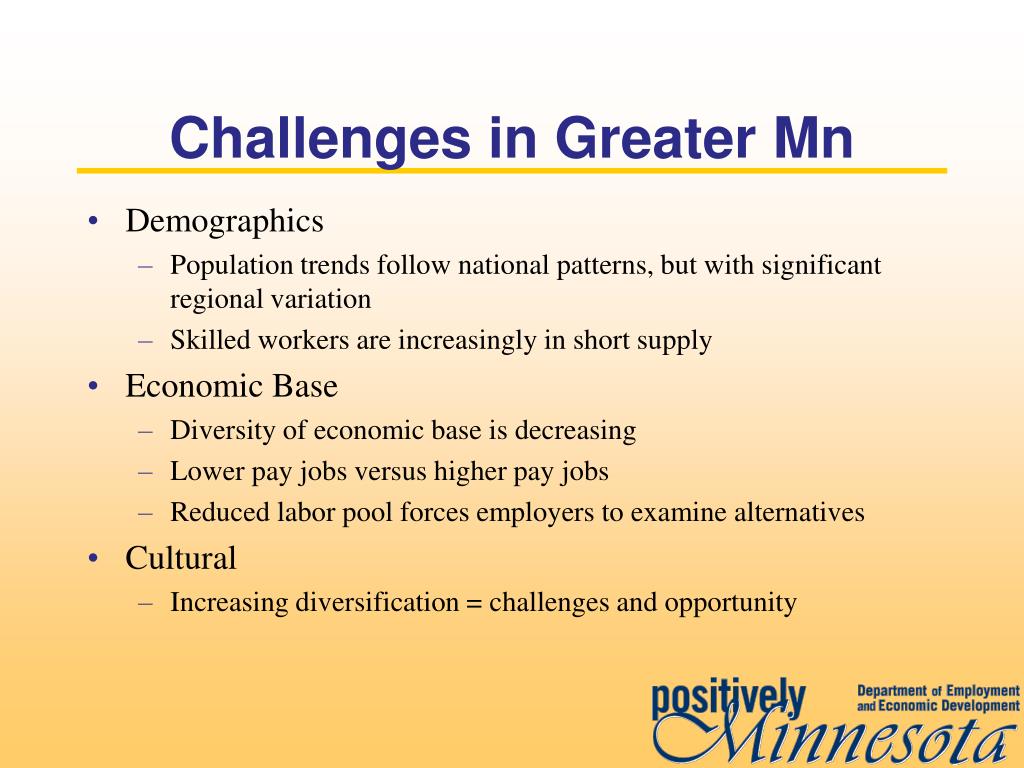 Challenges in Greater Mn

• Demographics
– Population trends follow national patterns, but with significant regional variation
– Skilled workers are increasingly in short supply
• Economic Base
– Diversity of economic base is decreasing
– Lower pay jobs versus higher pay jobs
– Reduced labor pool forces employers to examine alternatives
• Cultural
– Increasing diversification = challenges and opportunity

positively Minnesota
Department of Employment and Economic Development